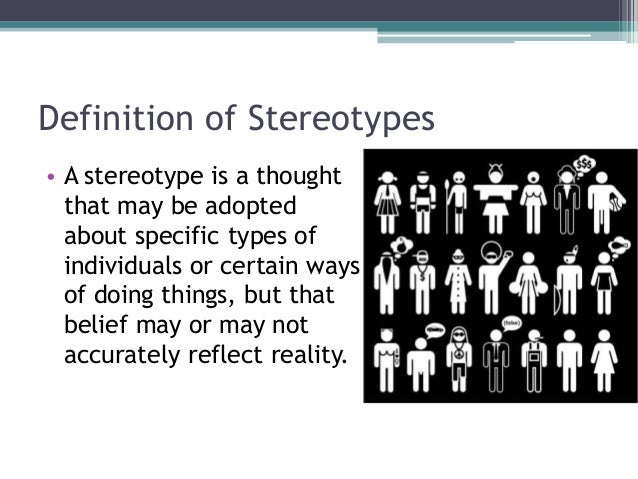 Definition of Stereotypes

• A stereotype is a thought that may be adopted about specific types of individuals or certain ways of doing things, but that belief may or may not accurately reflect reality.

$$$

(false)